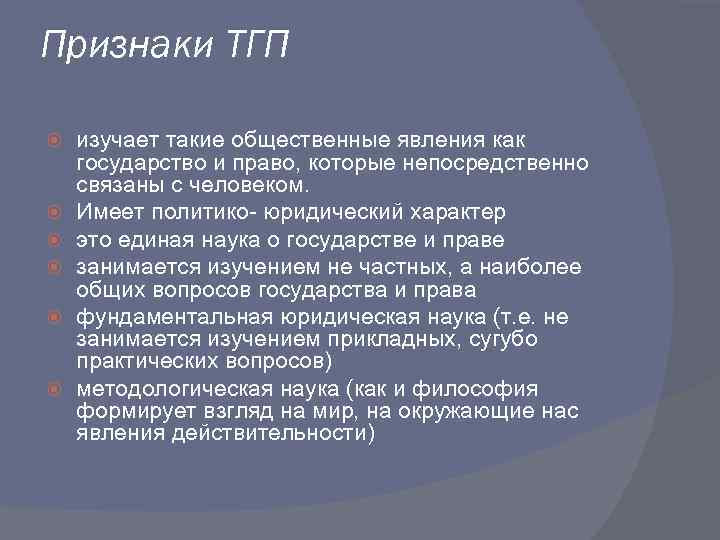 Признаки ТГП

изучает такие общественные явления как государство и право, которые непосредственно связаны с человеком.

Имеет политико- юридический характер

это единая наука о государстве и праве

занимается изучением не частных, а наиболее общих вопросов государства и права

фундаментальная юридическая наука (т.е. не занимается изучением прикладных, сугубо практических вопросов)

методологическая наука (как и философия формирует взгляд на мир, на окружающие нас явления действительности)